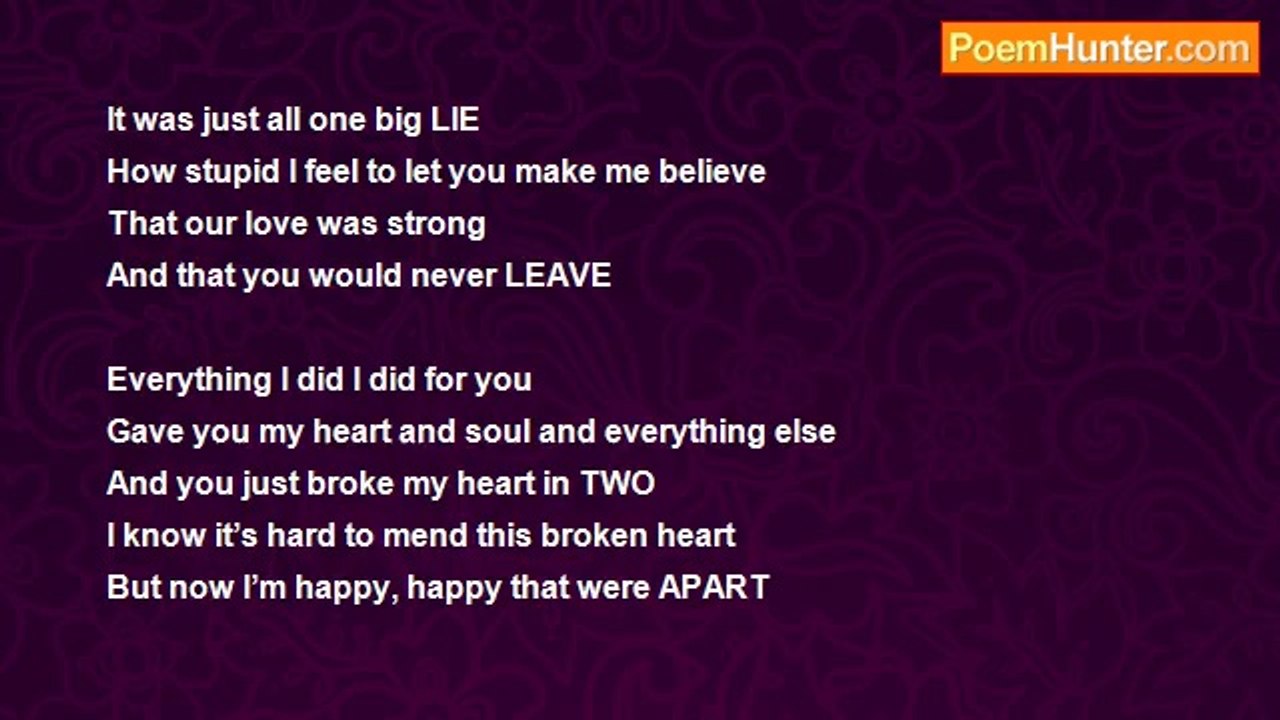 PoemHunter.com

It was just all one big LIE
How stupid I feel to let you make me believe
That our love was strong
And that you would never LEAVE

Everything I did I did for you
Gave you my heart and soul and everything else
And you just broke my heart in TWO
I know it's hard to mend this broken heart
But now I'm happy, happy that were APART